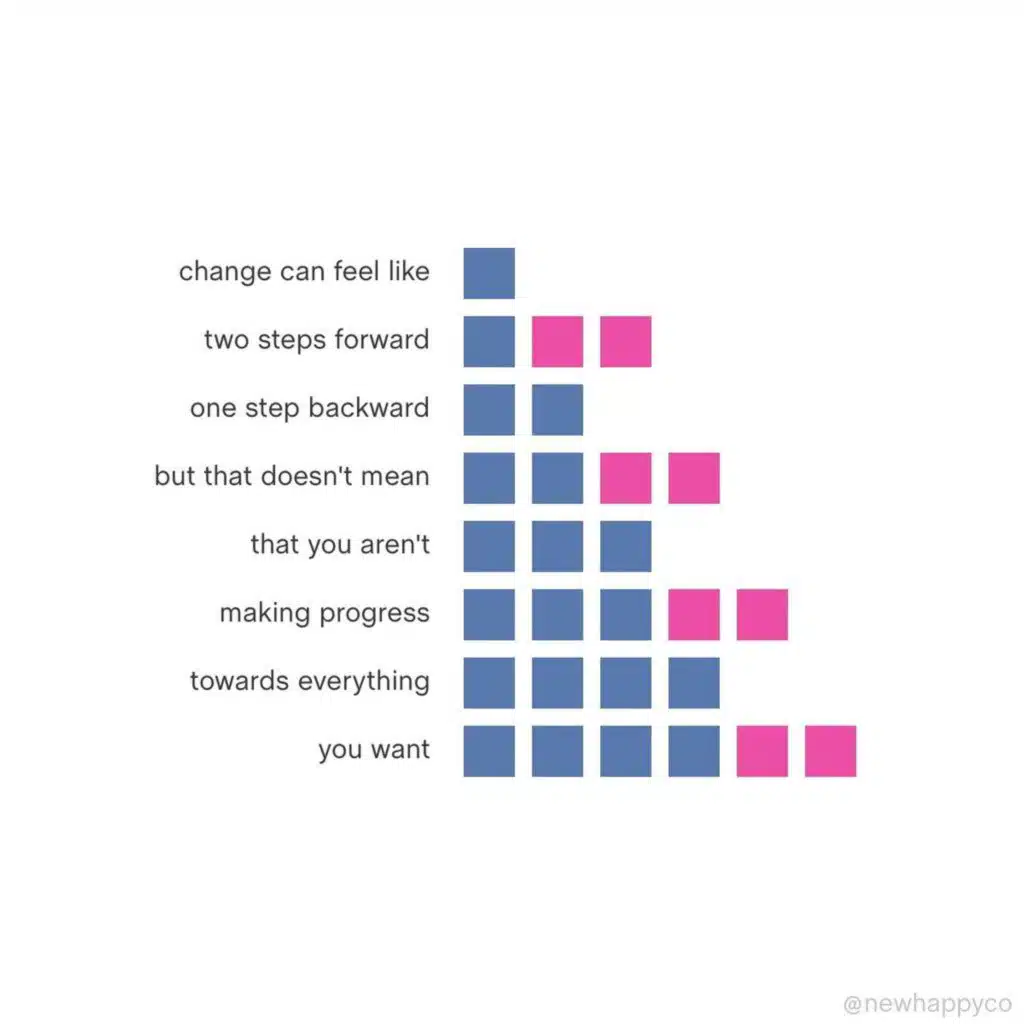 change can feel like
two steps forward
one step backward
but that doesn't mean
that you aren't
making progress
towards everything
you want

@newhappyco